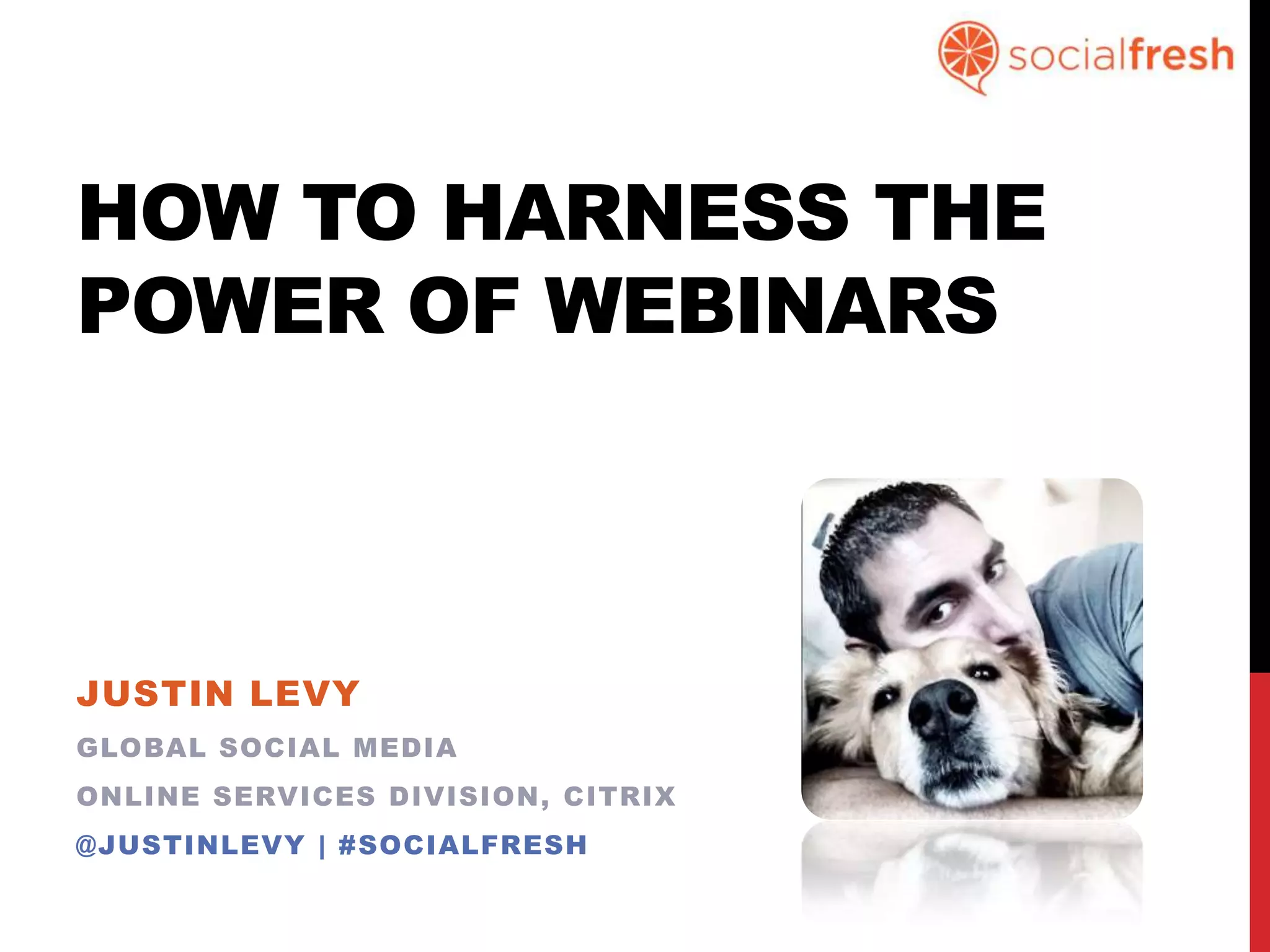 socialfresh

HOW TO HARNESS THE POWER OF WEBINARS

JUSTIN LEVY

GLOBAL SOCIAL MEDIA

ONLINE SERVICES DIVISION, CITRIX

@JUSTINLEVY | #SOCIALFRESH